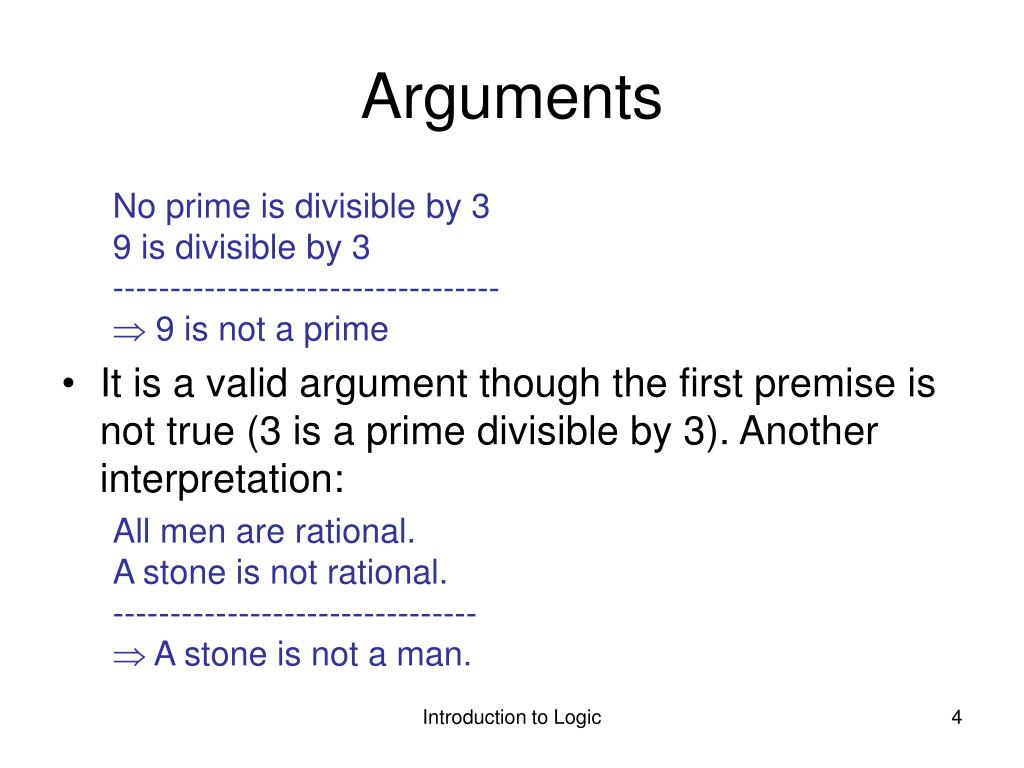 Arguments

No prime is divisible by 3
9 is divisible by 3
----------------------------------
$\Rightarrow$ 9 is not a prime

• It is a valid argument though the first premise is not true (3 is a prime divisible by 3). Another interpretation:

All men are rational.
A stone is not rational.
--------------------------------
$\Rightarrow$ A stone is not a man.

Introduction to Logic

4